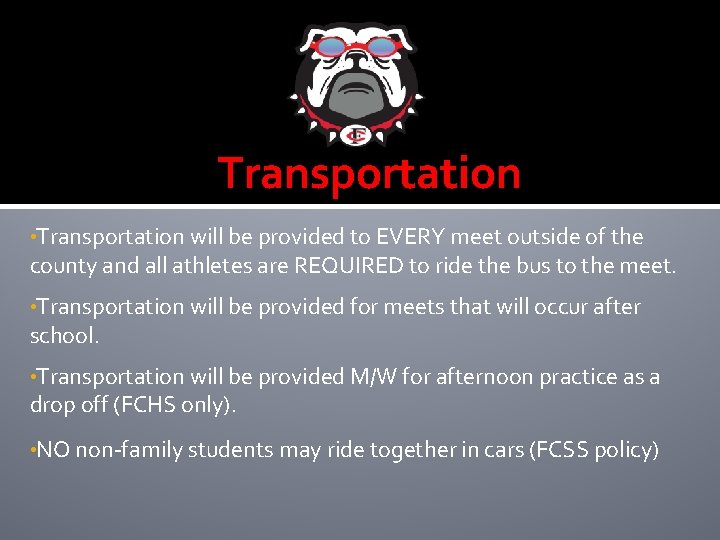 FC

Transportation

•Transportation will be provided to EVERY meet outside of the county and all athletes are REQUIRED to ride the bus to the meet.

•Transportation will be provided for meets that will occur after school.

•Transportation will be provided M/W for afternoon practice as a drop off (FCHS only).

•NO non-family students may ride together in cars (FCSS policy)